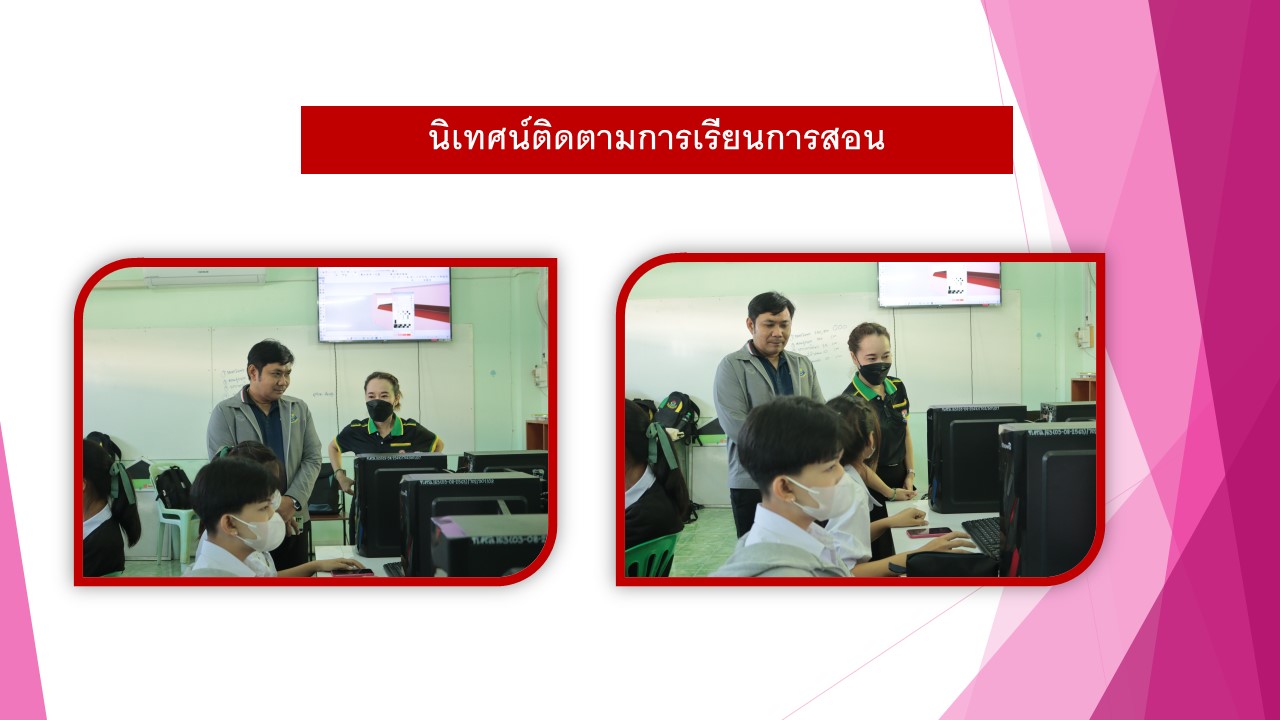 นิเทศน์ติดตามการเรียนการสอน